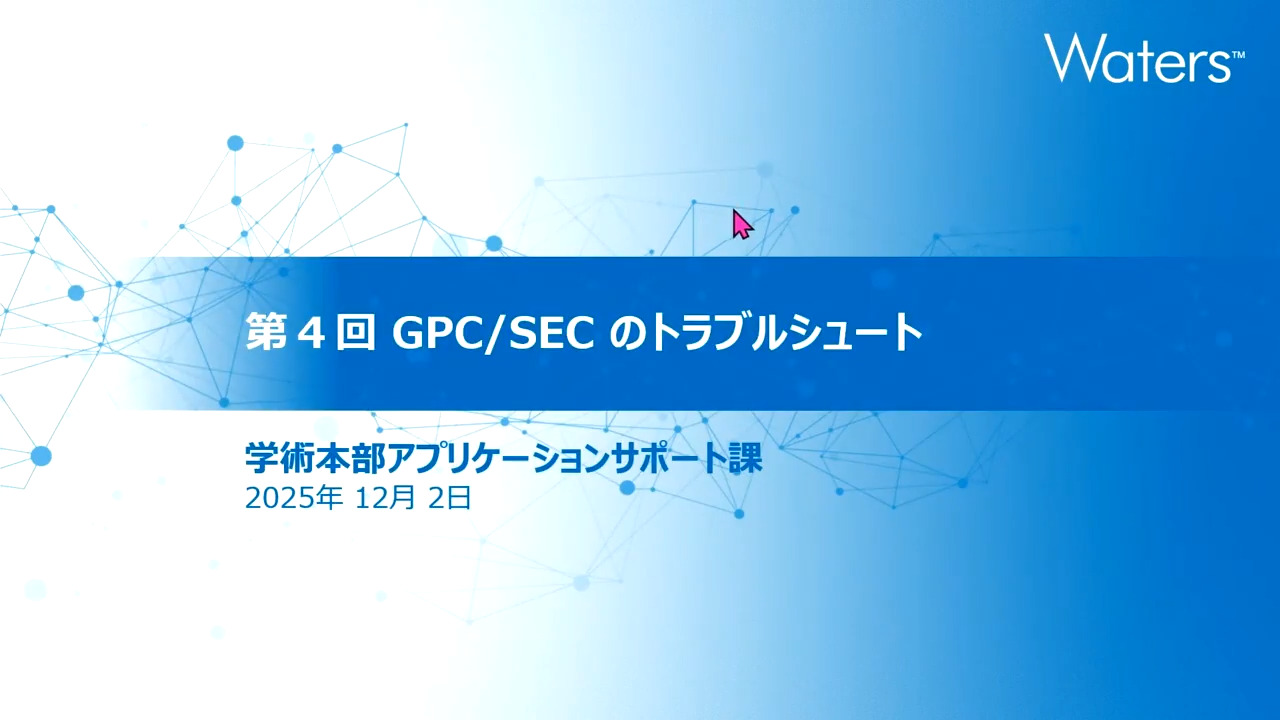 Waters™

第４回 GPC/SEC のトラブルシュート

学術本部アプリケーションサポート課
2025年 12月 2日